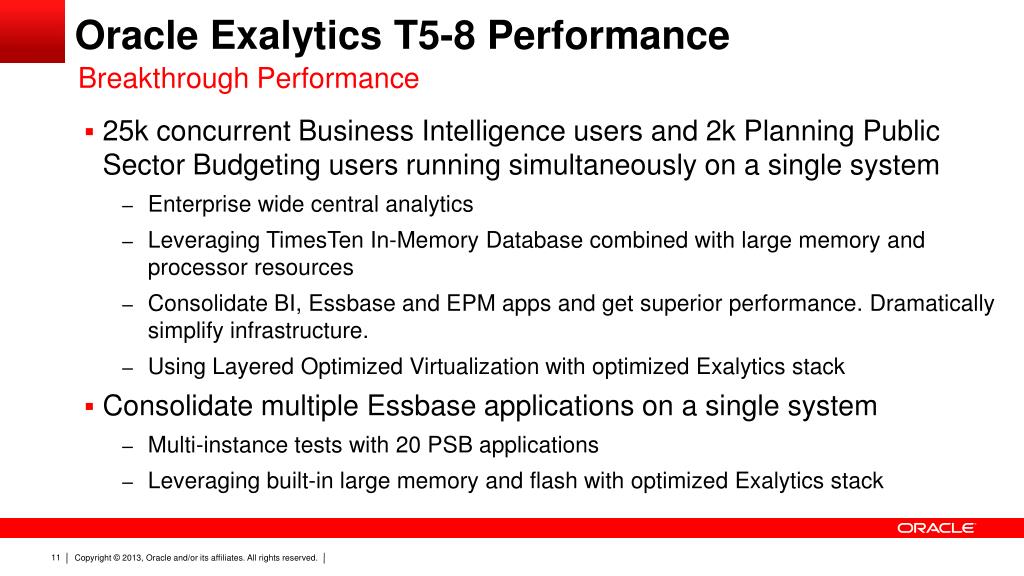 Oracle Exalytics T5-8 Performance
Breakthrough Performance

▪ 25k concurrent Business Intelligence users and 2k Planning Public Sector Budgeting users running simultaneously on a single system
– Enterprise wide central analytics
– Leveraging TimesTen In-Memory Database combined with large memory and processor resources
– Consolidate BI, Essbase and EPM apps and get superior performance. Dramatically simplify infrastructure.
– Using Layered Optimized Virtualization with optimized Exalytics stack
▪ Consolidate multiple Essbase applications on a single system
– Multi-instance tests with 20 PSB applications
– Leveraging built-in large memory and flash with optimized Exalytics stack

ORACLE

11 | Copyright © 2013, Oracle and/or its affiliates. All rights reserved. |